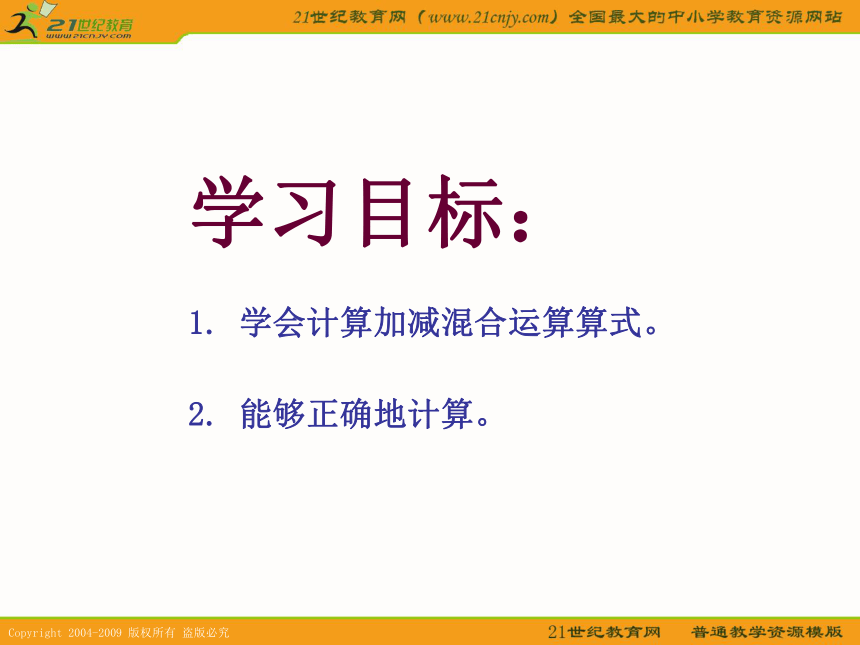 21世纪教育
www.21cnjy.com

21世纪教育网（www.21cnjy.com）全国最大的中小学教育资源网站

学习目标：

1. 学会计算加减混合运算算式。

2. 能够正确地计算。

Copyright 2004-2009 版权所有 盗版必究

21世纪教育网　普通教学资源模版